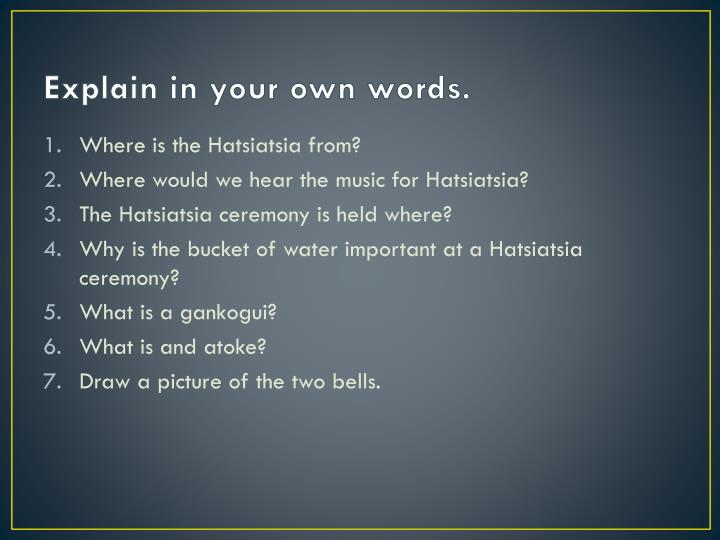 Explain in your own words.

1. Where is the Hatsiatsia from?
2. Where would we hear the music for Hatsiatsia?
3. The Hatsiatsia ceremony is held where?
4. Why is the bucket of water important at a Hatsiatsia ceremony?
5. What is a gankogui?
6. What is and atoke?
7. Draw a picture of the two bells.